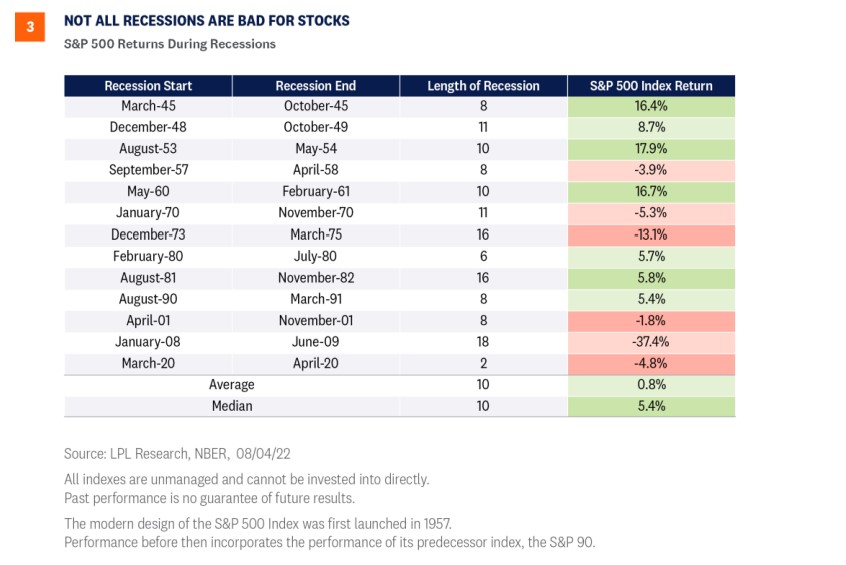 3

NOT ALL RECESSIONS ARE BAD FOR STOCKS

S&P 500 Returns During Recessions

| Recession Start | Recession End | Length of Recession | S&P 500 Index Return |
|---|---|---|---|
| March-45 | October-45 | 8 | 16.4% |
| December-48 | October-49 | 11 | 8.7% |
| August-53 | May-54 | 10 | 17.9% |
| September-57 | April-58 | 8 | -3.9% |
| May-60 | February-61 | 10 | 16.7% |
| January-70 | November-70 | 11 | -5.3% |
| December-73 | March-75 | 16 | -13.1% |
| February-80 | July-80 | 6 | 5.7% |
| August-81 | November-82 | 16 | 5.8% |
| August-90 | March-91 | 8 | 5.4% |
| April-01 | November-01 | 8 | -1.8% |
| January-08 | June-09 | 18 | -37.4% |
| March-20 | April-20 | 2 | -4.8% |
| Average | | 10 | 0.8% |
| Median | | 10 | 5.4% |

Source: LPL Research, NBER, 08/04/22

All indexes are unmanaged and cannot be invested into directly.
Past performance is no guarantee of future results.

The modern design of the S&P 500 Index was first launched in 1957.
Performance before then incorporates the performance of its predecessor index, the S&P 90.